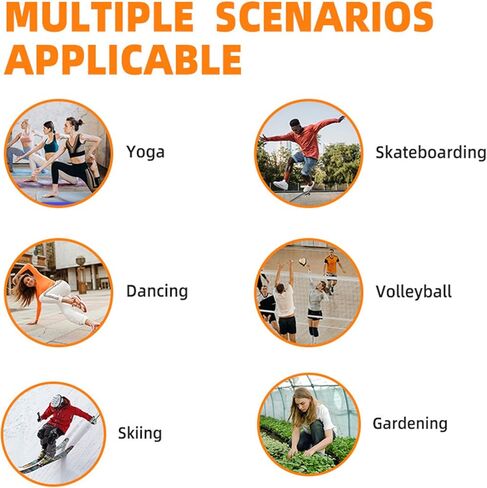 MULTIPLE SCENARIOS APPLICABLE

Yoga

Skateboarding

Dancing

Volleyball

Skiing

Gardening